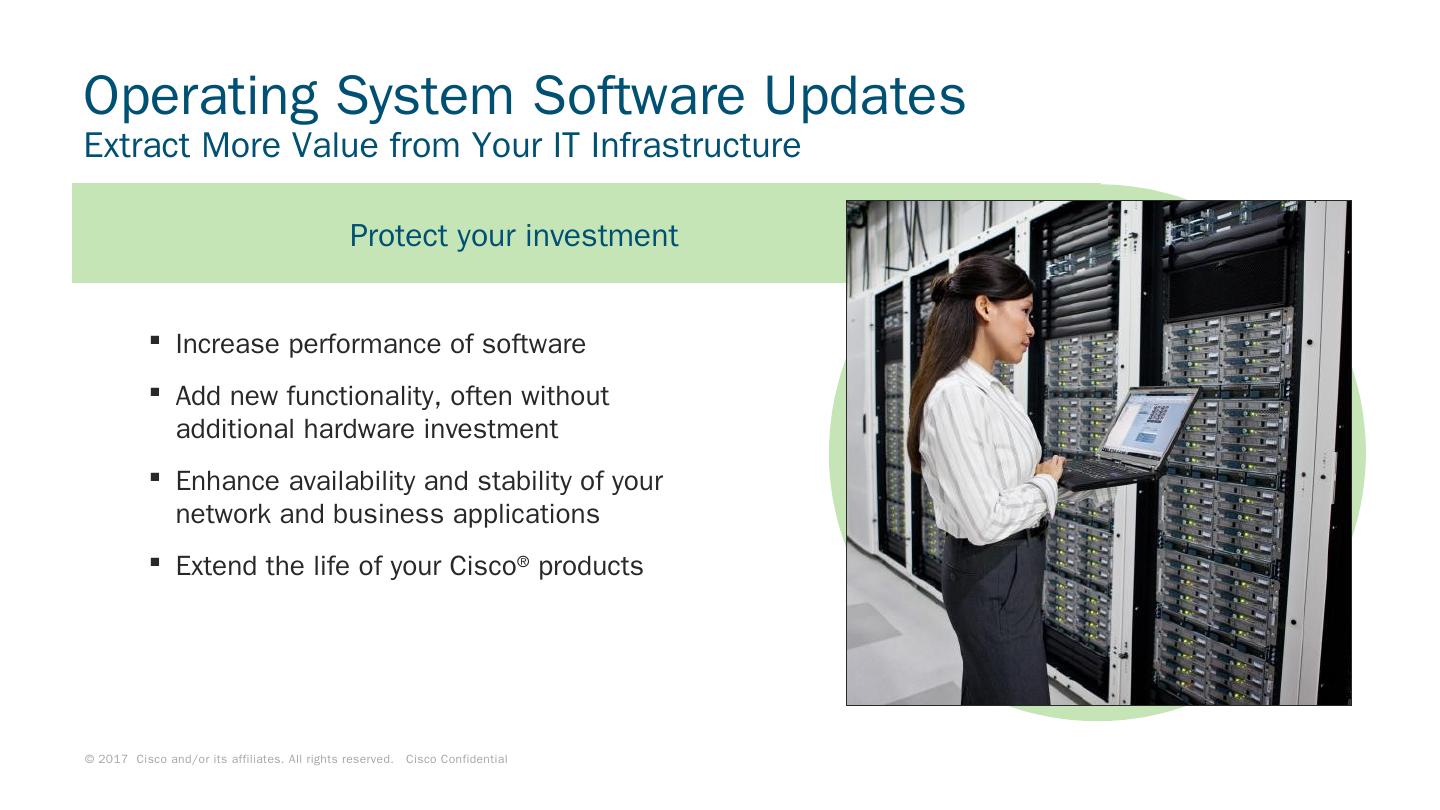 Operating System Software Updates
Extract More Value from Your IT Infrastructure

Protect your investment

▪ Increase performance of software
▪ Add new functionality, often without additional hardware investment
▪ Enhance availability and stability of your network and business applications
▪ Extend the life of your Cisco® products

© 2017 Cisco and/or its affiliates. All rights reserved. Cisco Confidential